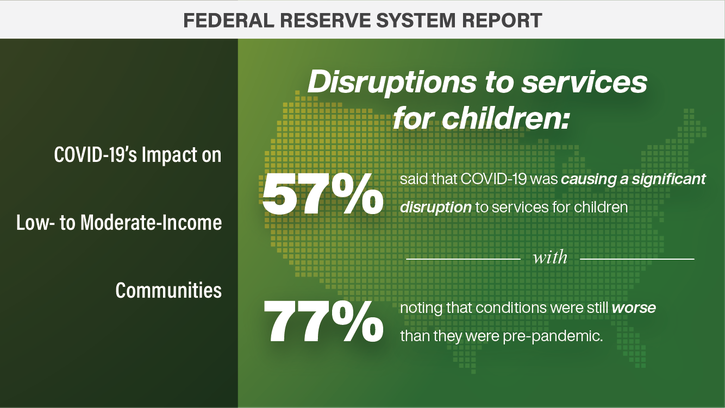 FEDERAL RESERVE SYSTEM REPORT

COVID-19's Impact on Low- to Moderate-Income Communities

Disruptions to services for children:

57% said that COVID-19 was causing a significant disruption to services for children

with

77% noting that conditions were still worse than they were pre-pandemic.